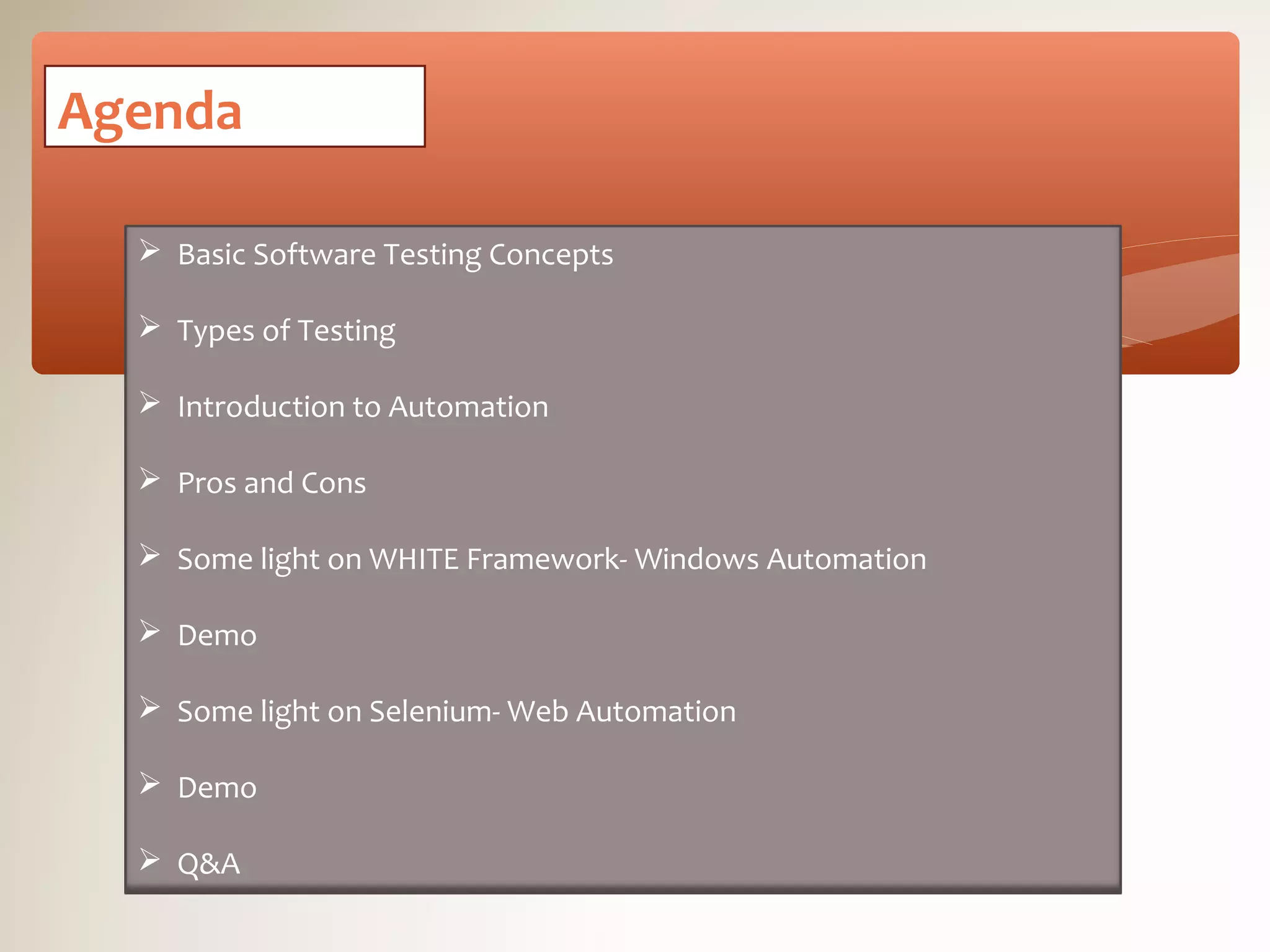 Agenda

➢ Basic Software Testing Concepts

➢ Types of Testing

➢ Introduction to Automation

➢ Pros and Cons

➢ Some light on WHITE Framework- Windows Automation

➢ Demo

➢ Some light on Selenium- Web Automation

➢ Demo

➢ Q&A